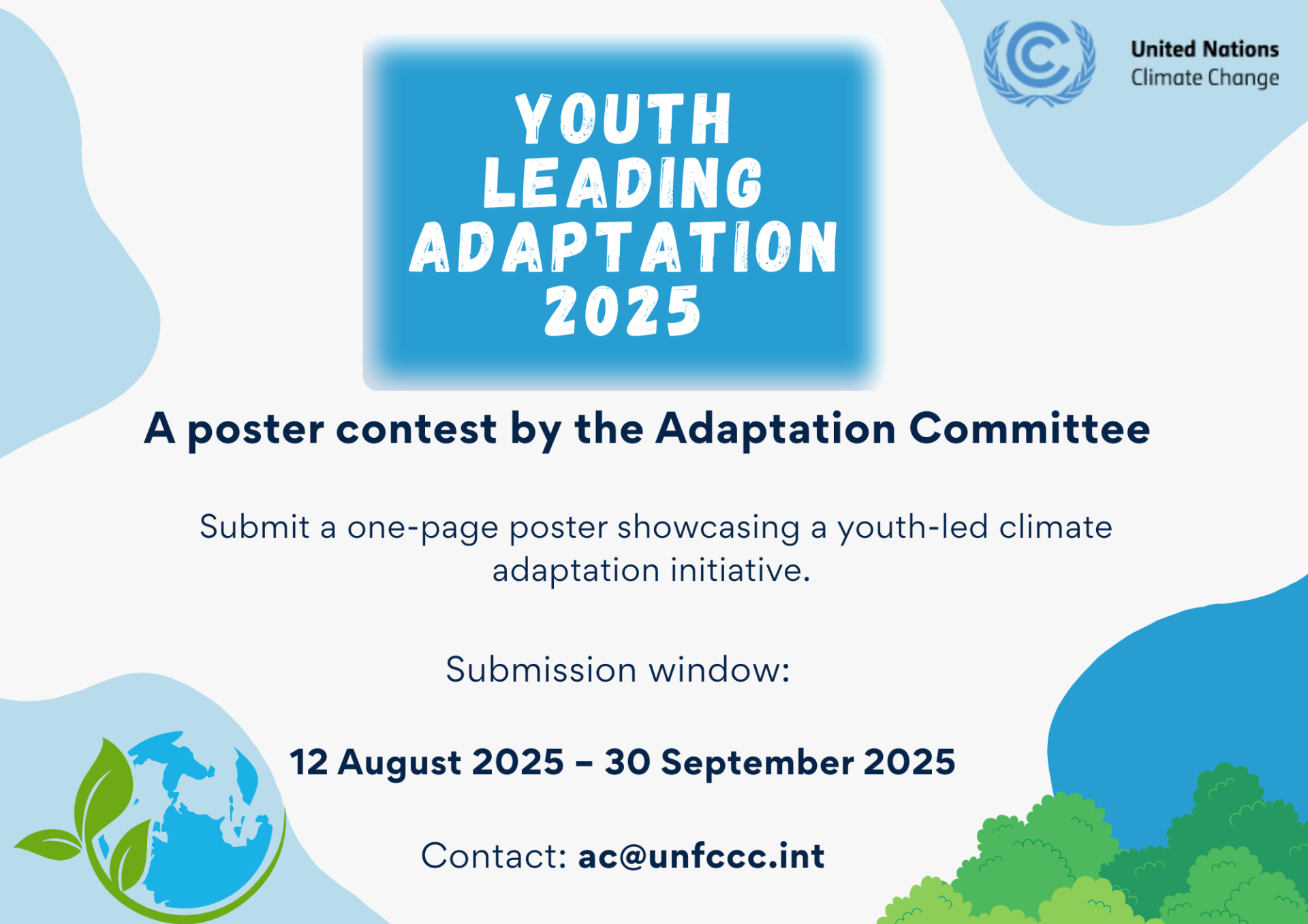 United Nations
Climate Change

YOUTH LEADING ADAPTATION 2025

A poster contest by the Adaptation Committee

Submit a one-page poster showcasing a youth-led climate adaptation initiative.

Submission window:

12 August 2025 – 30 September 2025

Contact: ac@unfccc.int